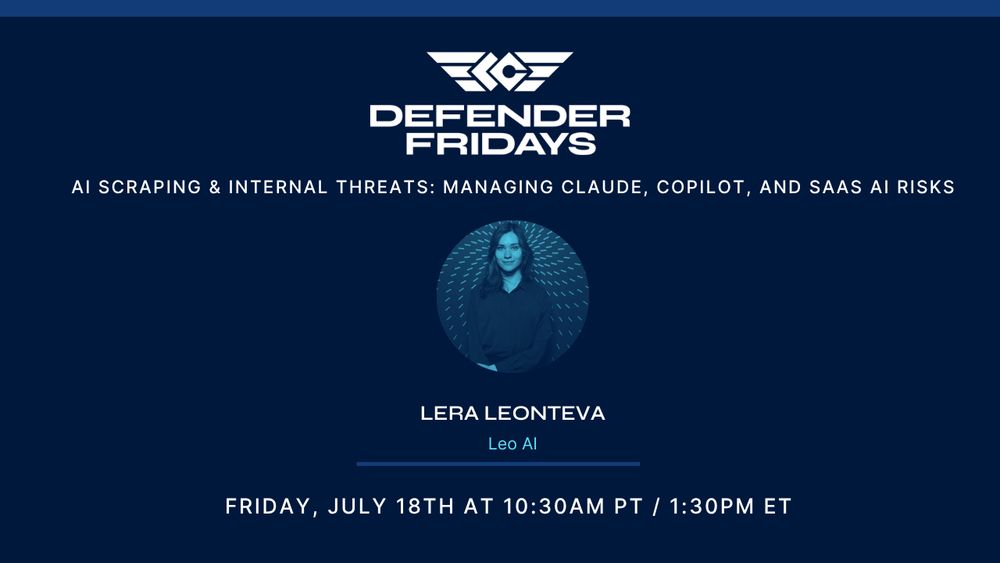 DEFENDER FRIDAYS

AI SCRAPING & INTERNAL THREATS: MANAGING CLAUDE, COPILOT, AND SAAS AI RISKS

LERA LEONTEVA

Leo AI

FRIDAY, JULY 18TH AT 10:30AM PT / 1:30PM ET